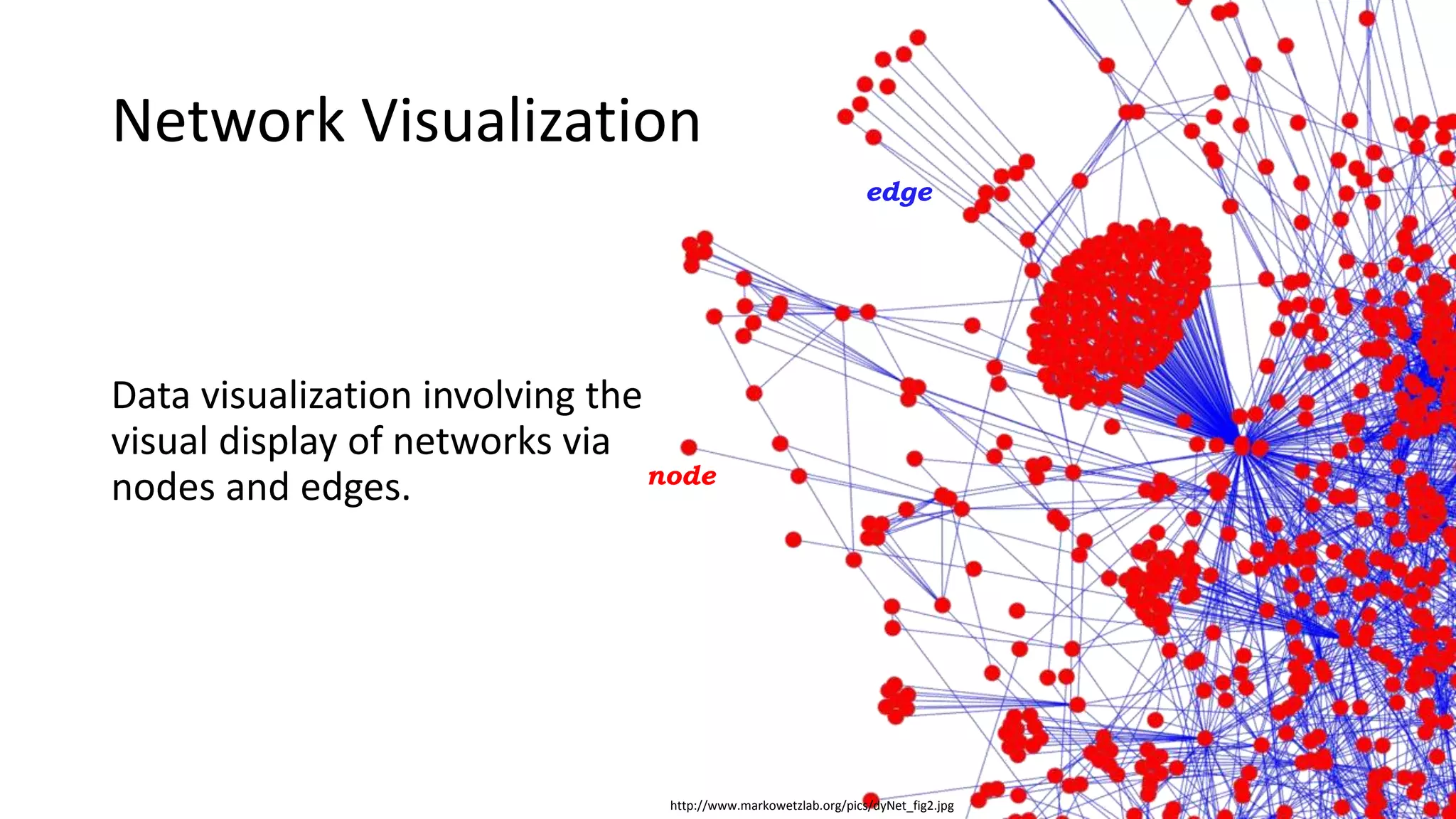 Network Visualization

edge

Data visualization involving the visual display of networks via nodes and edges.

node

http://www.markowetzlab.org/pics/dyNet_fig2.jpg